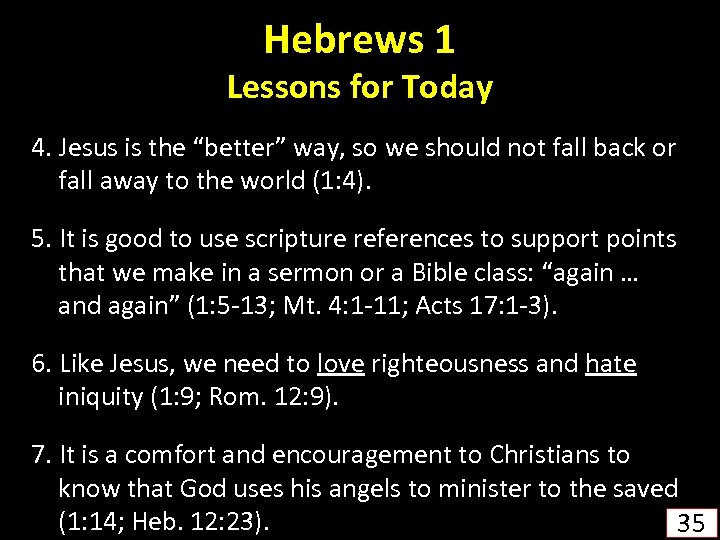 Hebrews 1
Lessons for Today

4. Jesus is the “better” way, so we should not fall back or fall away to the world (1:4).

5. It is good to use scripture references to support points that we make in a sermon or a Bible class: “again … and again” (1:5-13; Mt. 4:1-11; Acts 17:1-3).

6. Like Jesus, we need to love righteousness and hate iniquity (1:9; Rom. 12:9).

7. It is a comfort and encouragement to Christians to know that God uses his angels to minister to the saved (1:14; Heb. 12:23).

35